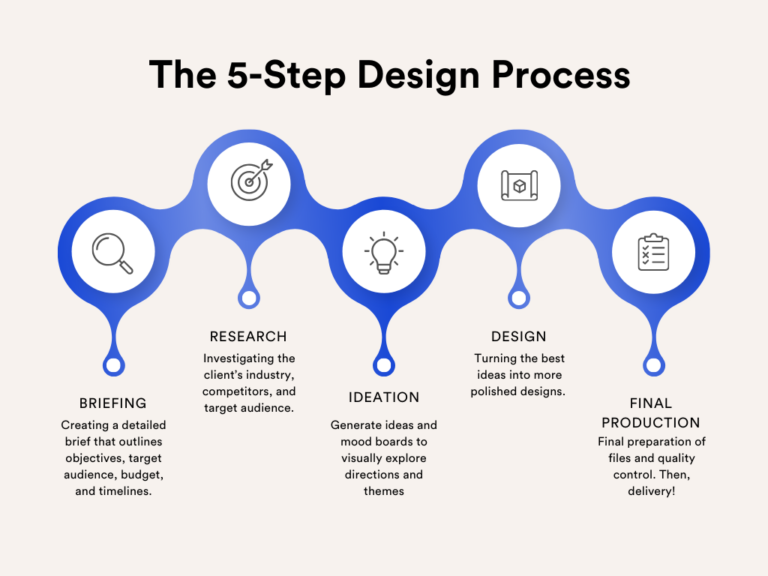 The 5-Step Design Process

BRIEFING
Creating a detailed brief that outlines objectives, target audience, budget, and timelines.

RESEARCH
Investigating the client's industry, competitors, and target audience.

IDEATION
Generate ideas and mood boards to visually explore directions and themes

DESIGN
Turning the best ideas into more polished designs.

FINAL PRODUCTION
Final preparation of files and quality control. Then, delivery!